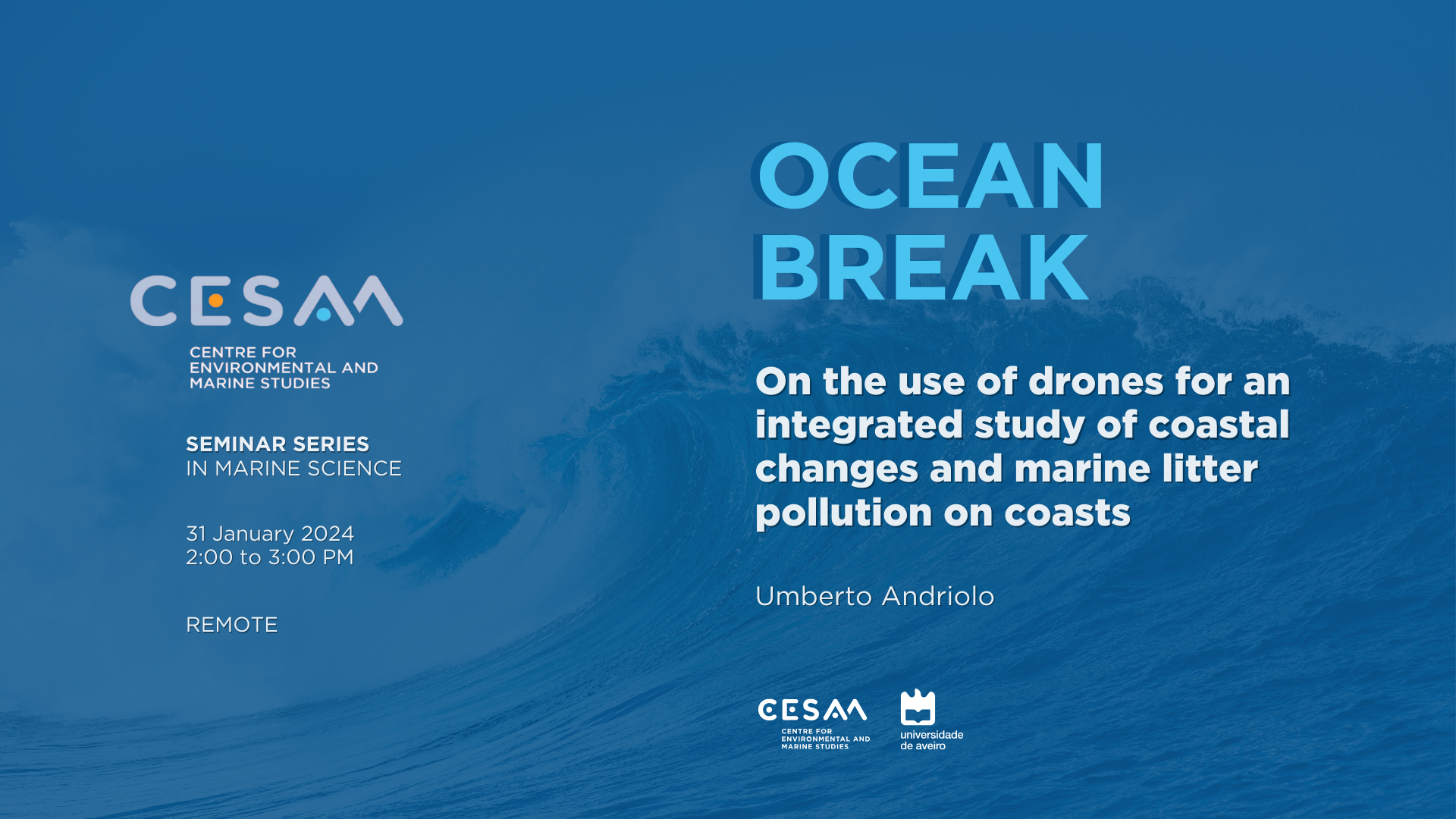 CESAM
CENTRE FOR ENVIRONMENTAL AND MARINE STUDIES

SEMINAR SERIES
IN MARINE SCIENCE

31 January 2024
2:00 to 3:00 PM

REMOTE

OCEAN BREAK

On the use of drones for an integrated study of coastal changes and marine litter pollution on coasts

Umberto Andriolo

CESAM
CENTRE FOR ENVIRONMENTAL AND MARINE STUDIES

universidade de aveiro